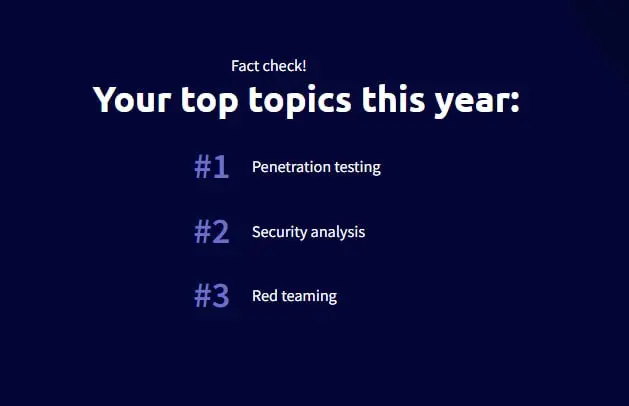 Fact check!

Your top topics this year:

#1 Penetration testing

#2 Security analysis

#3 Red teaming